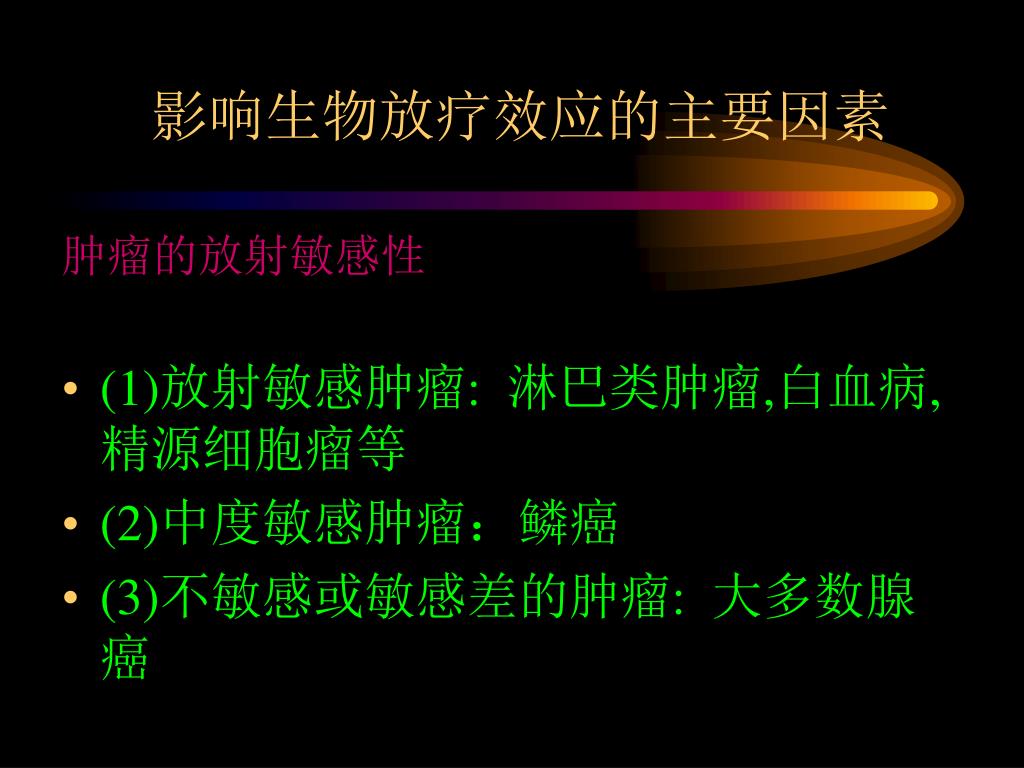 影响生物放疗效应的主要因素

肿瘤的放射敏感性

• (1)放射敏感肿瘤: 淋巴类肿瘤,白血病,精源细胞瘤等
• (2)中度敏感肿瘤：鳞癌
• (3)不敏感或敏感差的肿瘤: 大多数腺癌